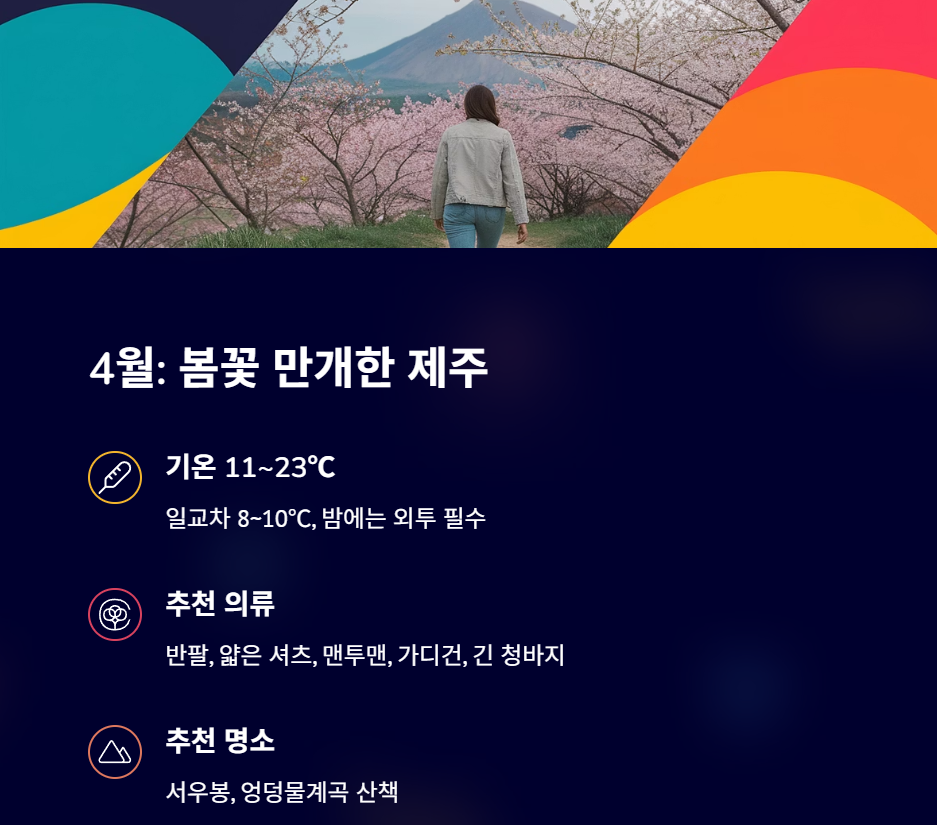 4월: 봄꽃 만개한 제주

기온 11~23℃

일교차 8~10℃, 밤에는 외투 필수

추천 의류

반팔, 얇은 셔츠, 맨투맨, 가디건, 긴 청바지

추천 명소

서우봉, 엉덩물계곡 산책